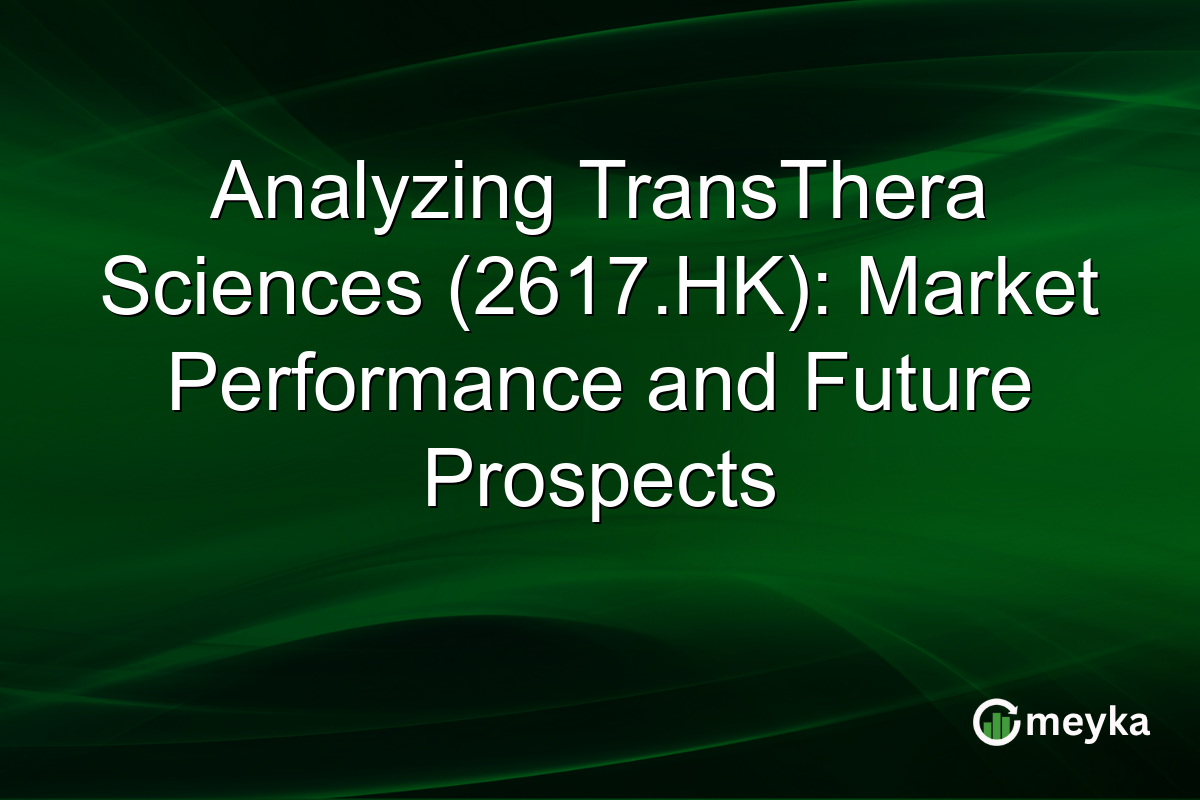 Analyzing TransThera Sciences (2617.HK): Market Performance and Future Prospects

meyka